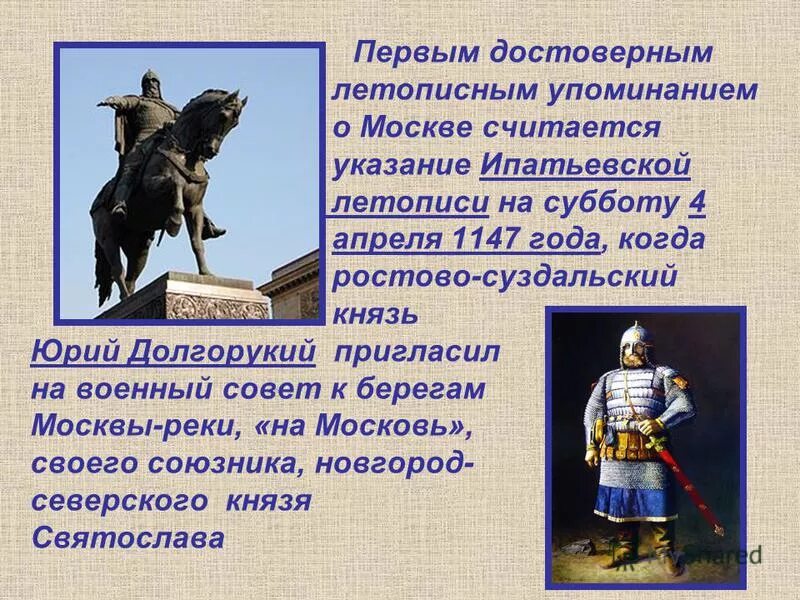 Первым достоверным летописным упоминанием о Москве считается указание Ипатьевской летописи на субботу 4 апреля 1147 года, когда ростово-суздальский князь Юрий Долгорукий пригласил на военный совет к берегам Москвы-реки, «на Московь», своего союзника, новгород-северского князя Святослава

MyShared